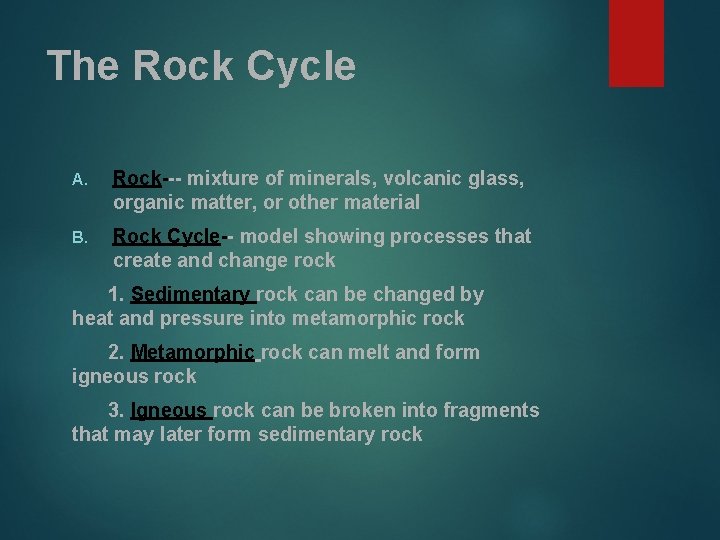 The Rock Cycle

A. Rock--- mixture of minerals, volcanic glass, organic matter, or other material

B. Rock Cycle-- model showing processes that create and change rock

1. Sedimentary rock can be changed by heat and pressure into metamorphic rock

2. Metamorphic rock can melt and form igneous rock

3. Igneous rock can be broken into fragments that may later form sedimentary rock